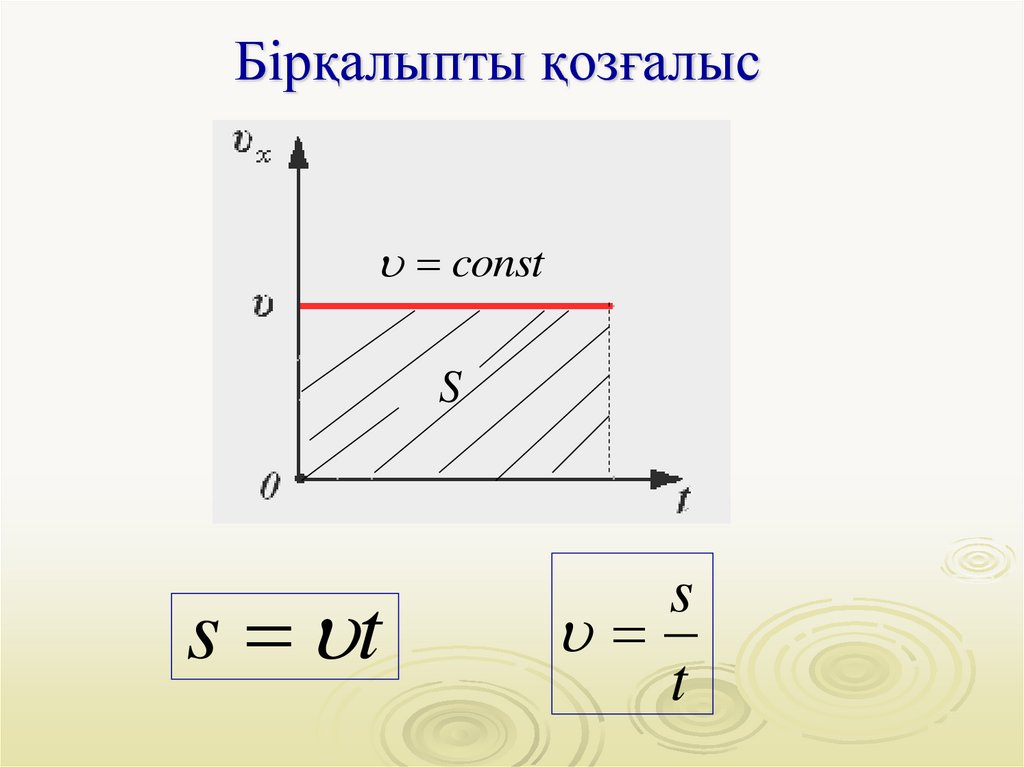 Бірқалыпты қозғалыс

$v_x$

$\upsilon = const$

$v$

$S$

$0$

$t$

$s = \upsilon t$

$\upsilon = \frac{s}{t}$